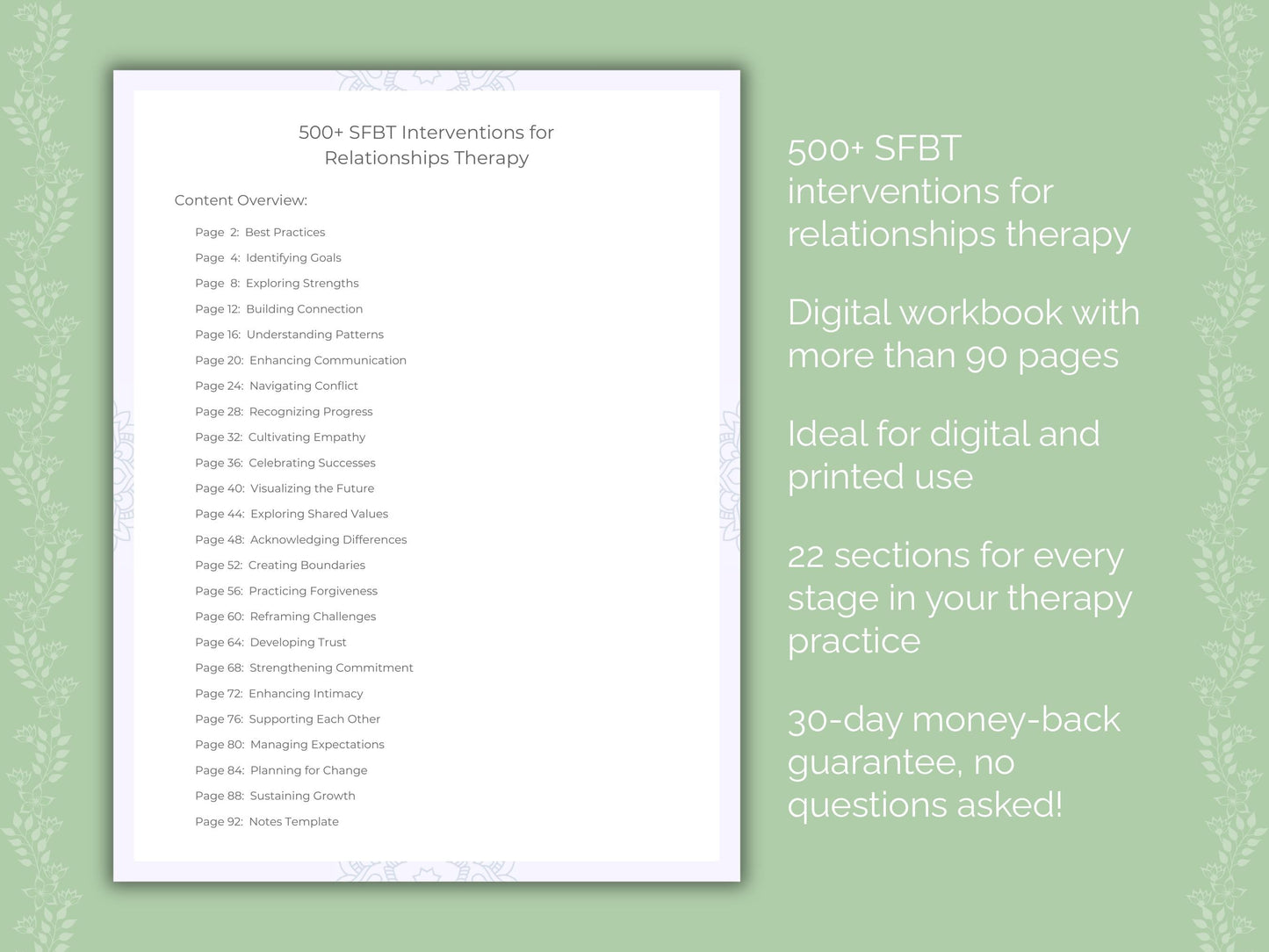 500+ SFBT Interventions for Relationships Therapy

Content Overview:

Page 2: Best Practices
Page 4: Identifying Goals
Page 8: Exploring Strengths
Page 12: Building Connection
Page 16: Understanding Patterns
Page 20: Enhancing Communication
Page 24: Navigating Conflict
Page 28: Recognizing Progress
Page 32: Cultivating Empathy
Page 36: Celebrating Successes
Page 40: Visualizing the Future
Page 44: Exploring Shared Values
Page 48: Acknowledging Differences
Page 52: Creating Boundaries
Page 56: Practicing Forgiveness
Page 60: Reframing Challenges
Page 64: Developing Trust
Page 68: Strengthening Commitment
Page 72: Enhancing Intimacy
Page 76: Supporting Each Other
Page 80: Managing Expectations
Page 84: Planning for Change
Page 88: Sustaining Growth
Page 92: Notes Template

500+ SFBT interventions for relationships therapy

Digital workbook with more than 90 pages

Ideal for digital and printed use

22 sections for every stage in your therapy practice

30-day money-back guarantee, no questions asked!